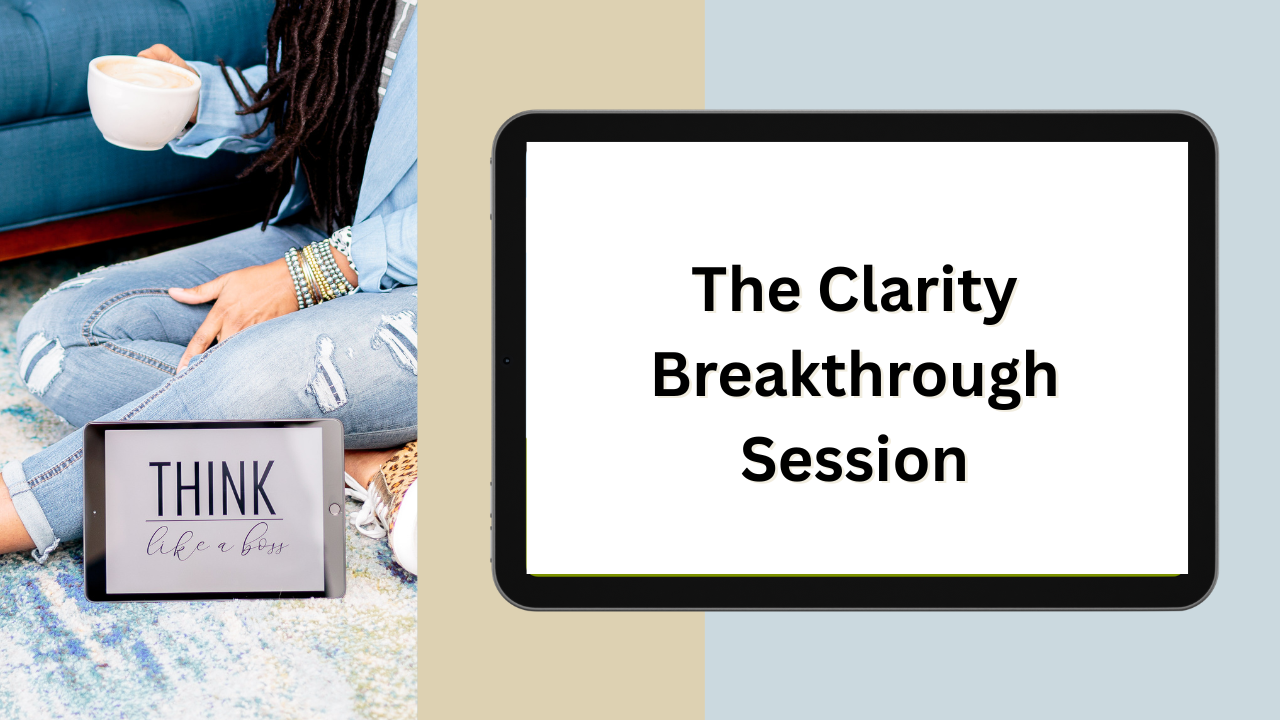 THINK
like a boss

The Clarity Breakthrough Session